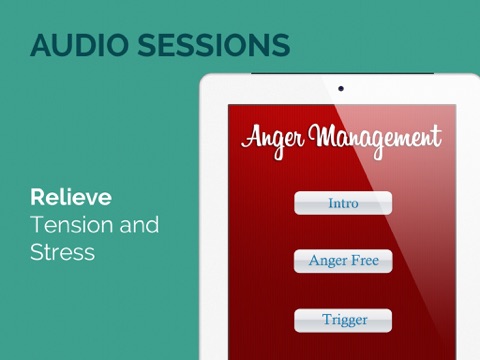 AUDIO SESSIONS

Relieve
Tension and Stress

Anger Management

Intro

Anger Free

Trigger